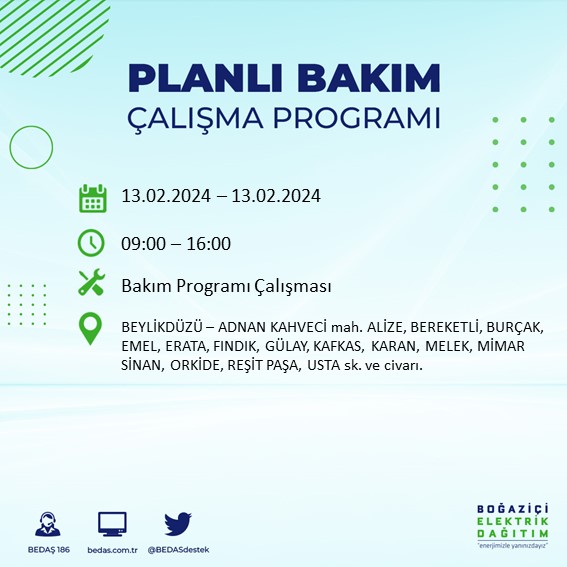 PLANLI BAKIM
ÇALIŞMA PROGRAMI

13.02.2024 – 13.02.2024

09:00 – 16:00

Bakım Programı Çalışması

BEYLİKDÜZÜ – ADNAN KAHVECİ mah. ALİZE, BEREKETLİ, BURÇAK, EMEL, ERATA, FINDIK, GÜLAY, KAFKAS, KARAN, MELEK, MİMAR SİNAN, ORKİDE, REŞİT PAŞA, USTA sk. ve civarı.

BEDAŞ 186
bedas.com.tr
@BEDASdestek

BOĞAZİÇİ
ELEKTRİK
DAĞITIM
"enerjimizle yanınızdayız"